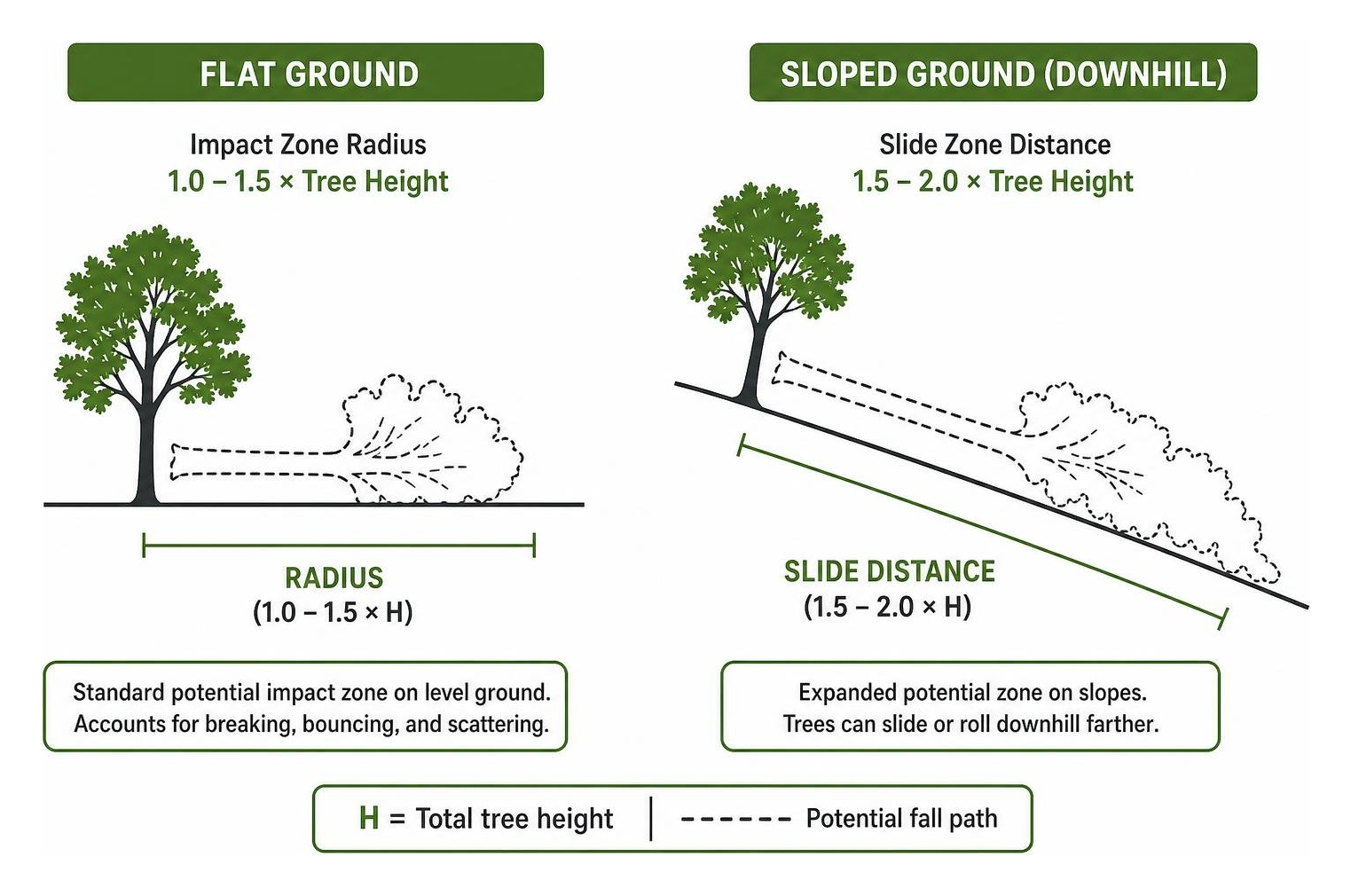 FLAT GROUND

Impact Zone Radius
1.0 – 1.5 × Tree Height

RADIUS
(1.0 – 1.5 × H)

Standard potential impact zone on level ground. Accounts for breaking, bouncing, and scattering.

SLOPED GROUND (DOWNHILL)

Slide Zone Distance
1.5 – 2.0 × Tree Height

SLIDE DISTANCE
(1.5 – 2.0 × H)

Expanded potential zone on slopes. Trees can slide or roll downhill farther.

H = Total tree height | ------ Potential fall path